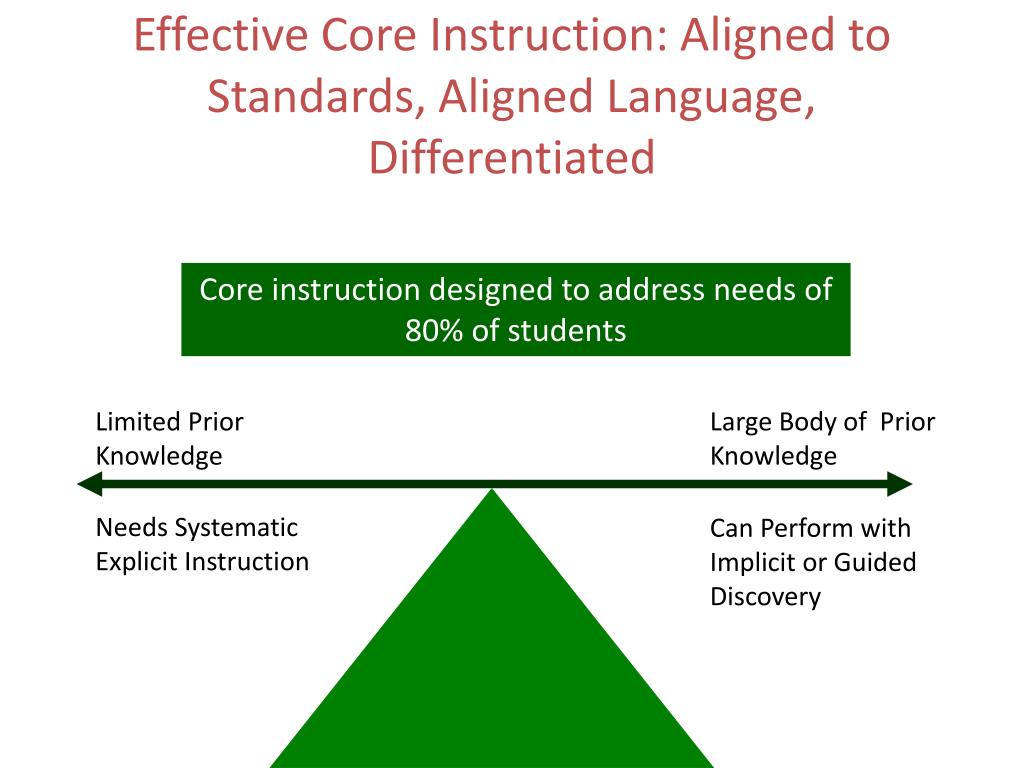 Effective Core Instruction: Aligned to Standards, Aligned Language, Differentiated

Core instruction designed to address needs of 80% of students

Limited Prior Knowledge

Needs Systematic Explicit Instruction

Large Body of Prior Knowledge

Can Perform with Implicit or Guided Discovery